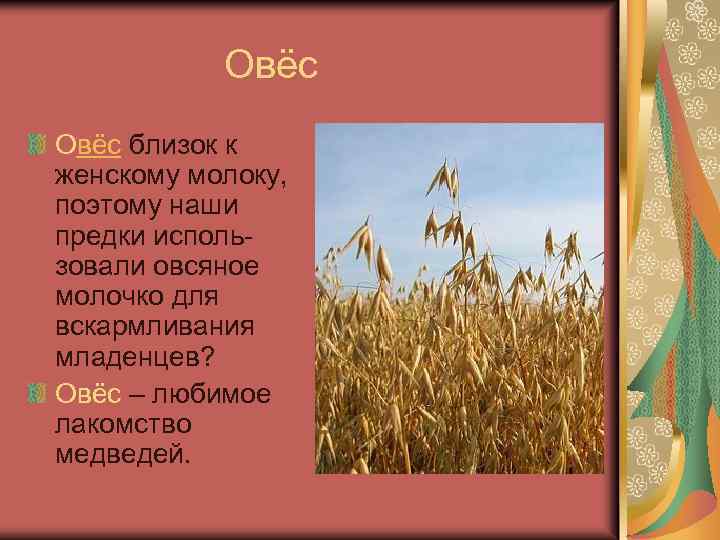 Овёс

Овёс близок к женскому молоку, поэтому наши предки использовали овсяное молочко для вскармливания младенцев?

Овёс – любимое лакомство медведей.